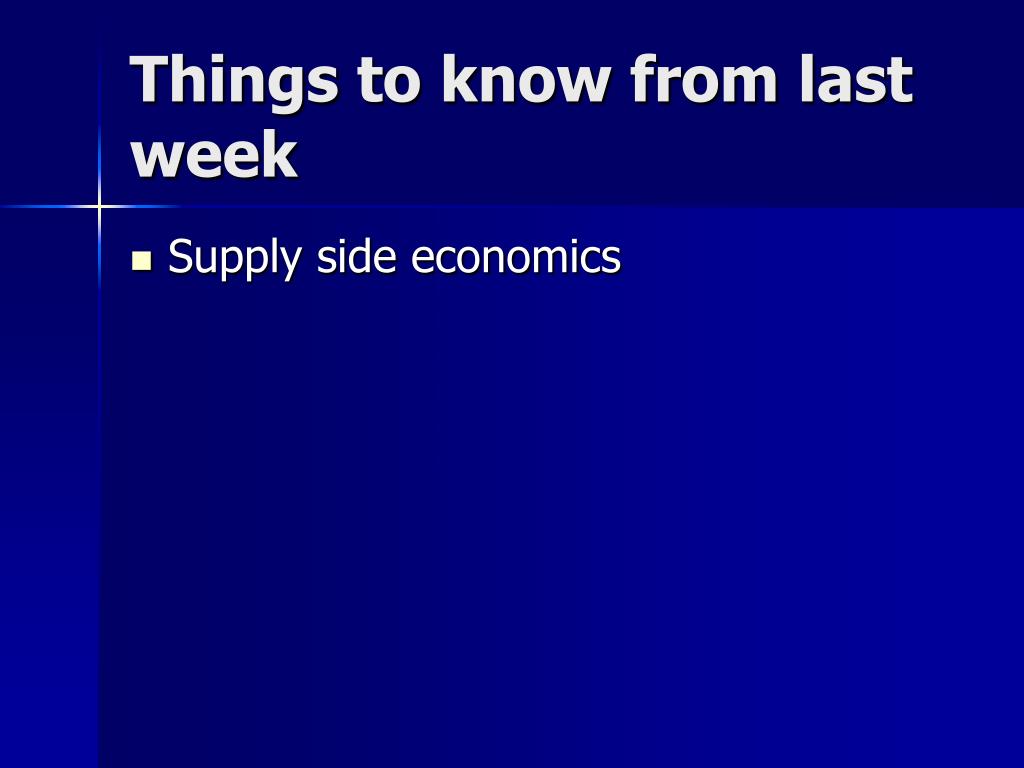 Things to know from last week

- Supply side economics